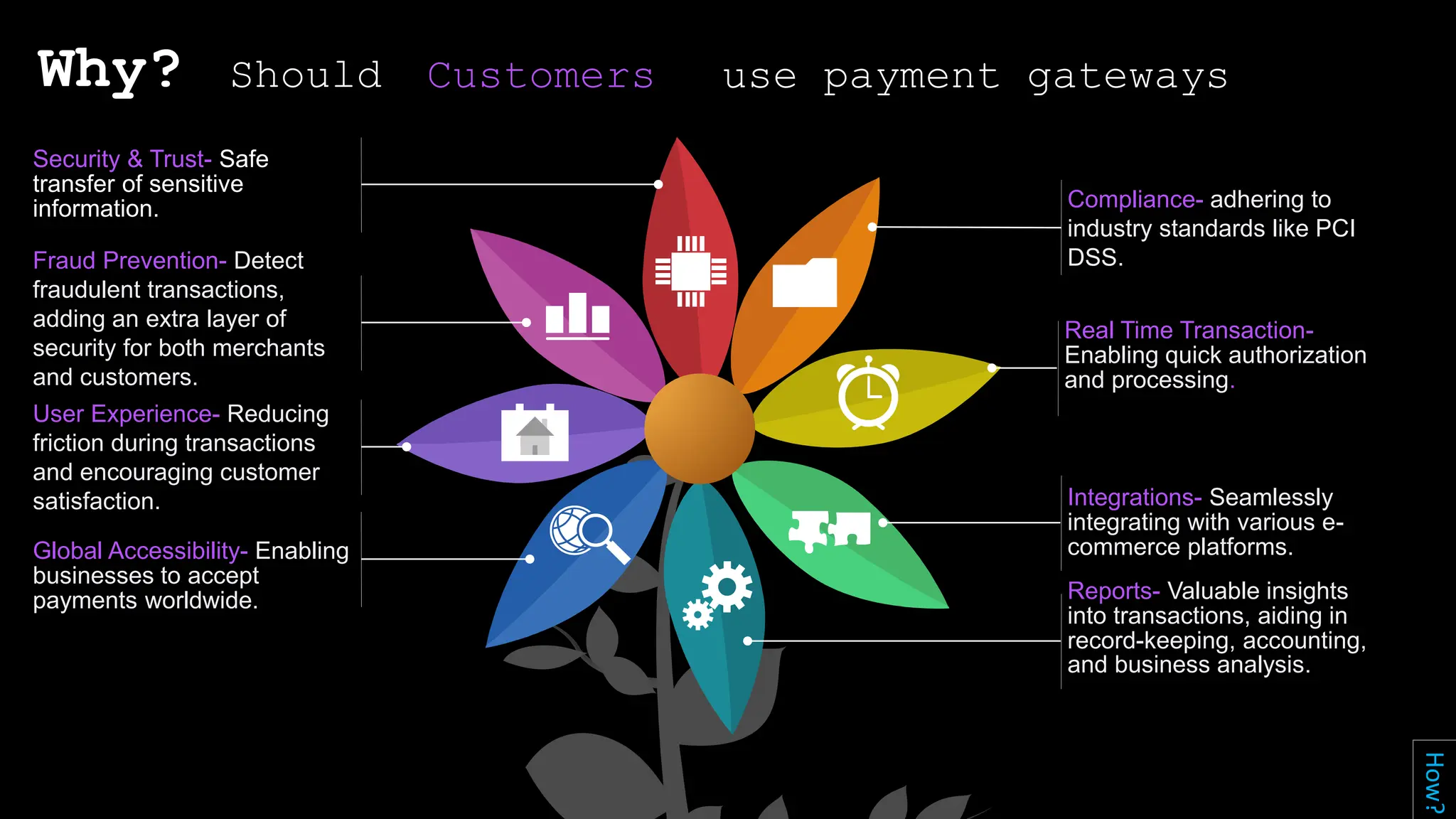 Why? Should Customers use payment gateways

Security & Trust- Safe transfer of sensitive information.

Fraud Prevention- Detect fraudulent transactions, adding an extra layer of security for both merchants and customers.

User Experience- Reducing friction during transactions and encouraging customer satisfaction.

Global Accessibility- Enabling businesses to accept payments worldwide.

Compliance- adhering to industry standards like PCI DSS.

Real Time Transaction- Enabling quick authorization and processing.

Integrations- Seamlessly integrating with various e-commerce platforms.

Reports- Valuable insights into transactions, aiding in record-keeping, accounting, and business analysis.

How?